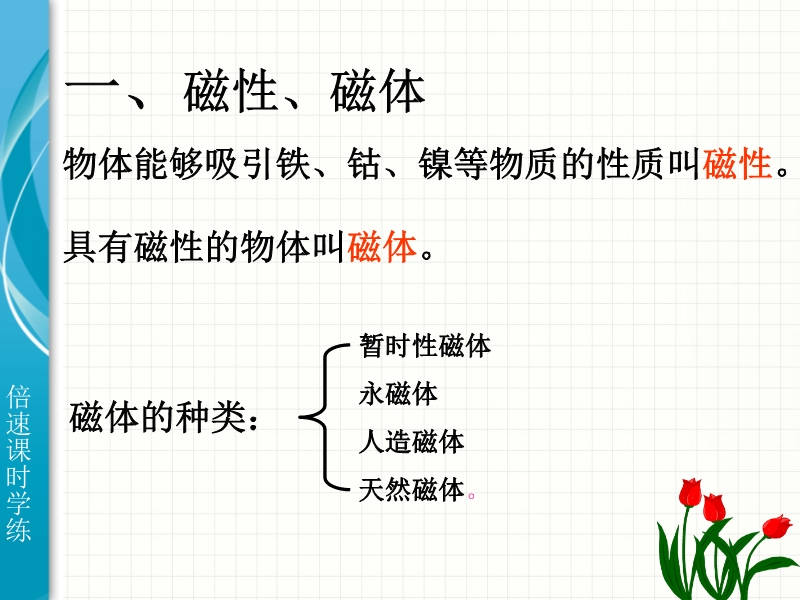 倍速课时学练

一、磁性、磁体

物体能够吸引铁、钴、镍等物质的性质叫磁性。

具有磁性的物体叫磁体。

磁体的种类：
暂时性磁体
永磁体
人造磁体
天然磁体。